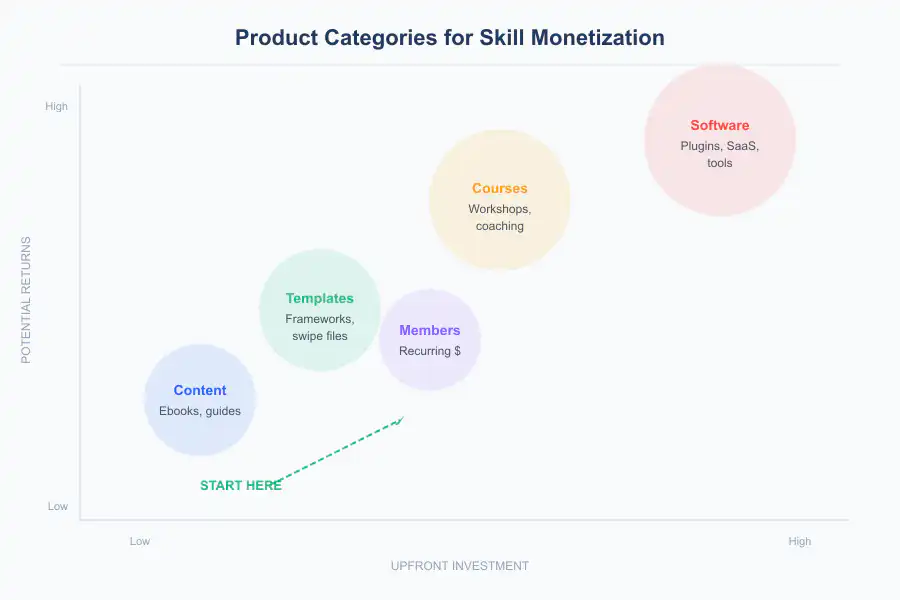 Product Categories for Skill Monetization

High

POTENTIAL RETURNS

Low

Software
Plugins, SaaS, tools

Courses
Workshops, coaching

Templates
Frameworks, swipe files

Members
Recurring $

Content
Ebooks, guides

START HERE

Low

High

UPFRONT INVESTMENT